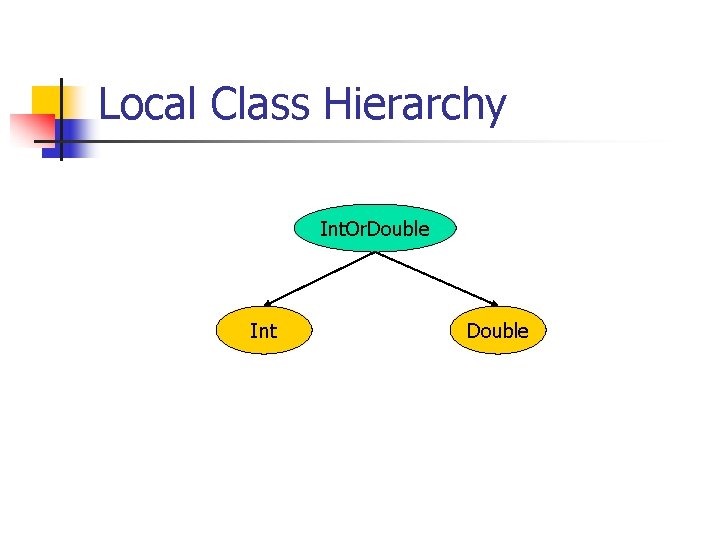 Local Class Hierarchy

IntOrDouble

Int

Double